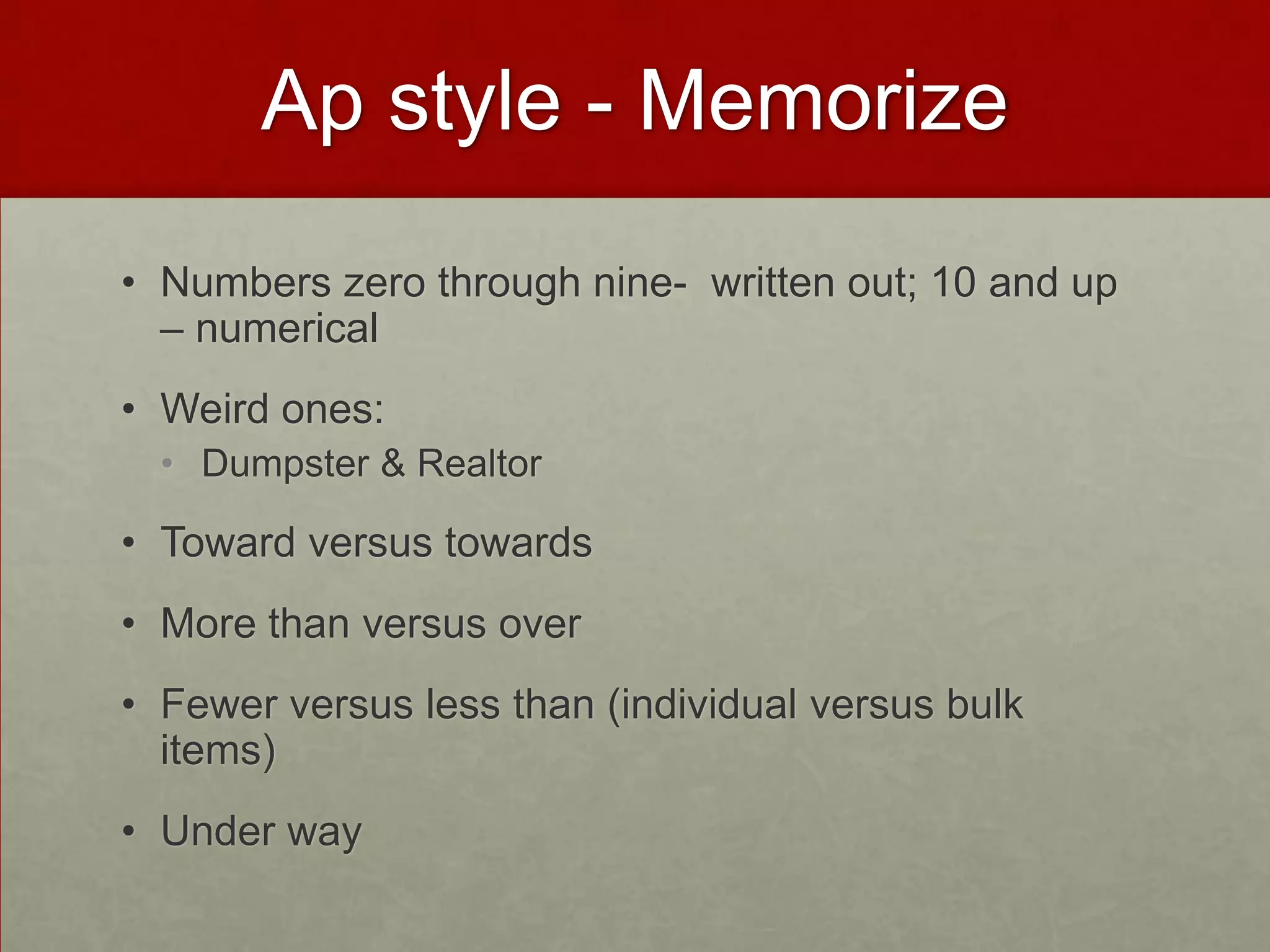 Ap style - Memorize

• Numbers zero through nine- written out; 10 and up – numerical

• Weird ones:
  • Dumpster & Realtor

• Toward versus towards

• More than versus over

• Fewer versus less than (individual versus bulk items)

• Under way